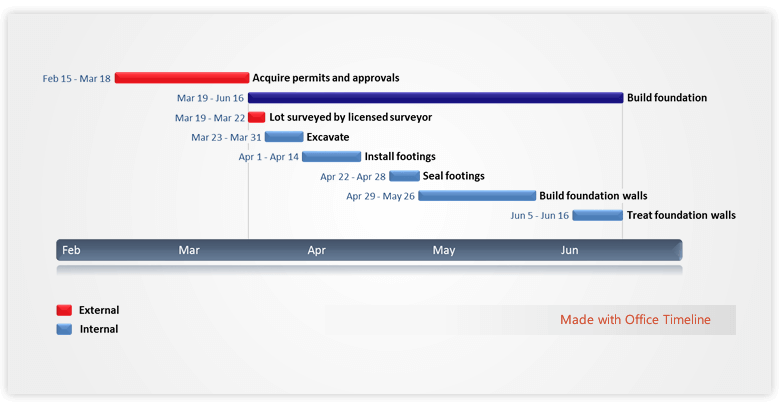 Feb 15 - Mar 18 Acquire permits and approvals
Mar 19 - Jun 16 Build foundation
Mar 19 - Mar 22 Lot surveyed by licensed surveyor
Mar 23 - Mar 31 Excavate
Apr 1 - Apr 14 Install footings
Apr 22 - Apr 28 Seal footings
Apr 29 - May 26 Build foundation walls
Jun 5 - Jun 16 Treat foundation walls

Feb Mar Apr May Jun

External
Internal

Made with Office Timeline